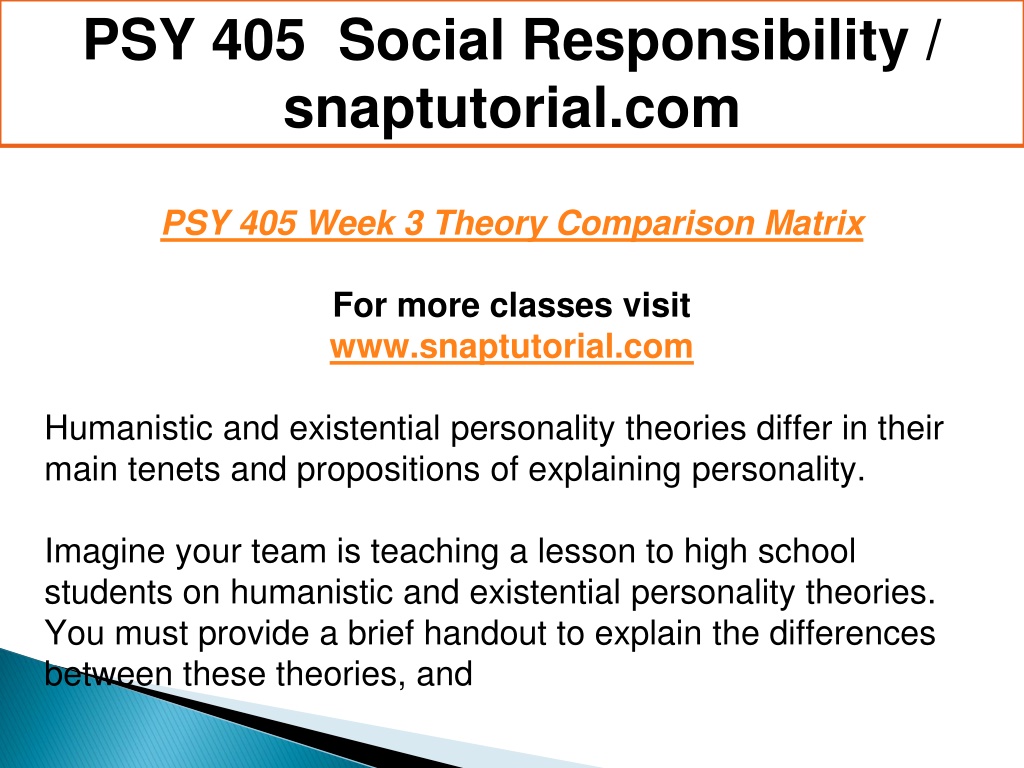 PSY 405 Social Responsibility / snaptutorial.com

PSY 405 Week 3 Theory Comparison Matrix

For more classes visit
www.snaptutorial.com

Humanistic and existential personality theories differ in their main tenets and propositions of explaining personality.

Imagine your team is teaching a lesson to high school students on humanistic and existential personality theories. You must provide a brief handout to explain the differences between these theories, and